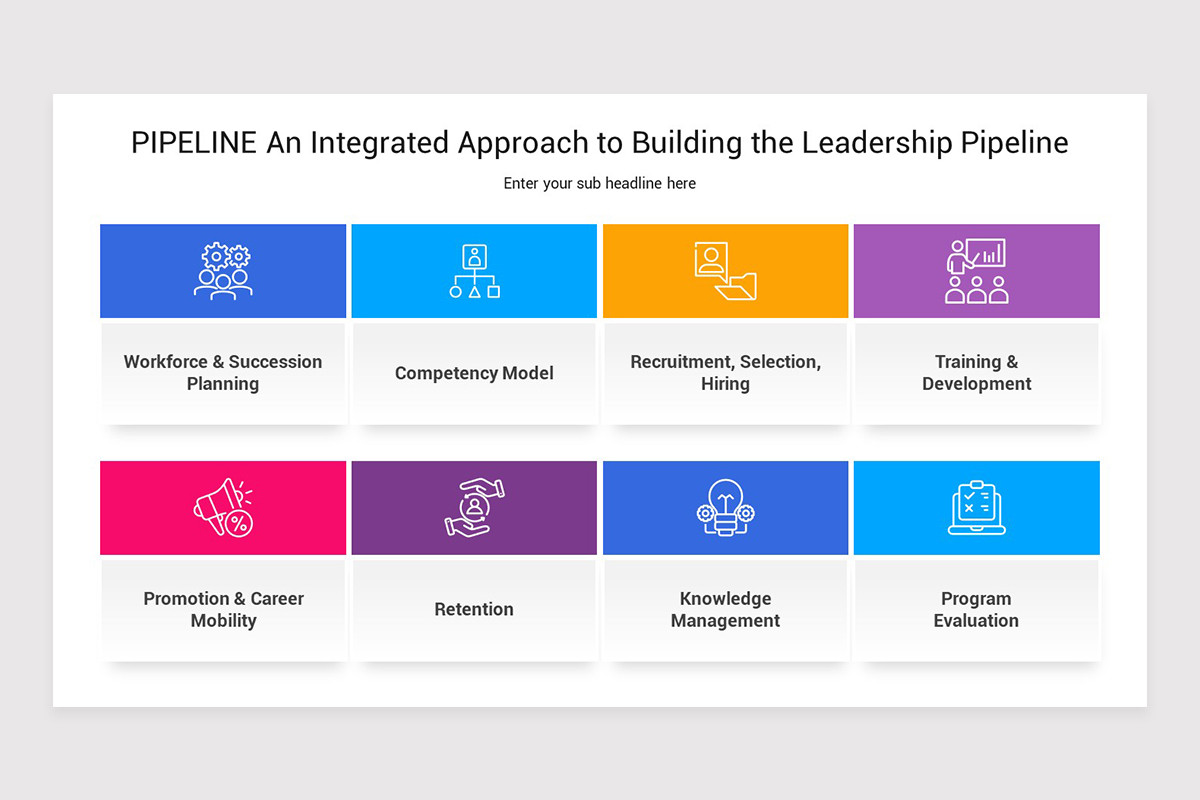 PIPELINE An Integrated Approach to Building the Leadership Pipeline

Enter your sub headline here

Workforce & Succession Planning

Competency Model

Recruitment, Selection, Hiring

Training & Development

Promotion & Career Mobility

Retention

Knowledge Management

Program Evaluation